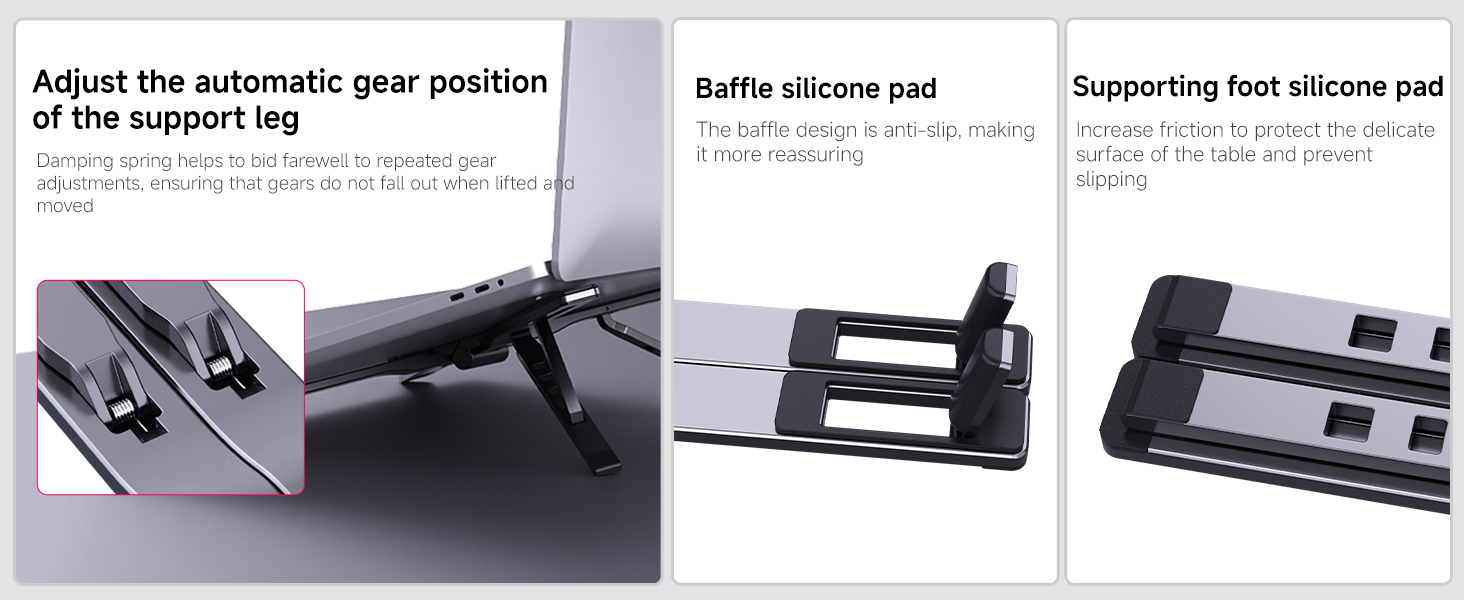 Adjust the automatic gear position of the support leg

Damping spring helps to bid farewell to repeated gear adjustments, ensuring that gears do not fall out when lifted and moved

Baffle silicone pad

The baffle design is anti-slip, making it more reassuring

Supporting foot silicone pad

Increase friction to protect the delicate surface of the table and prevent slipping